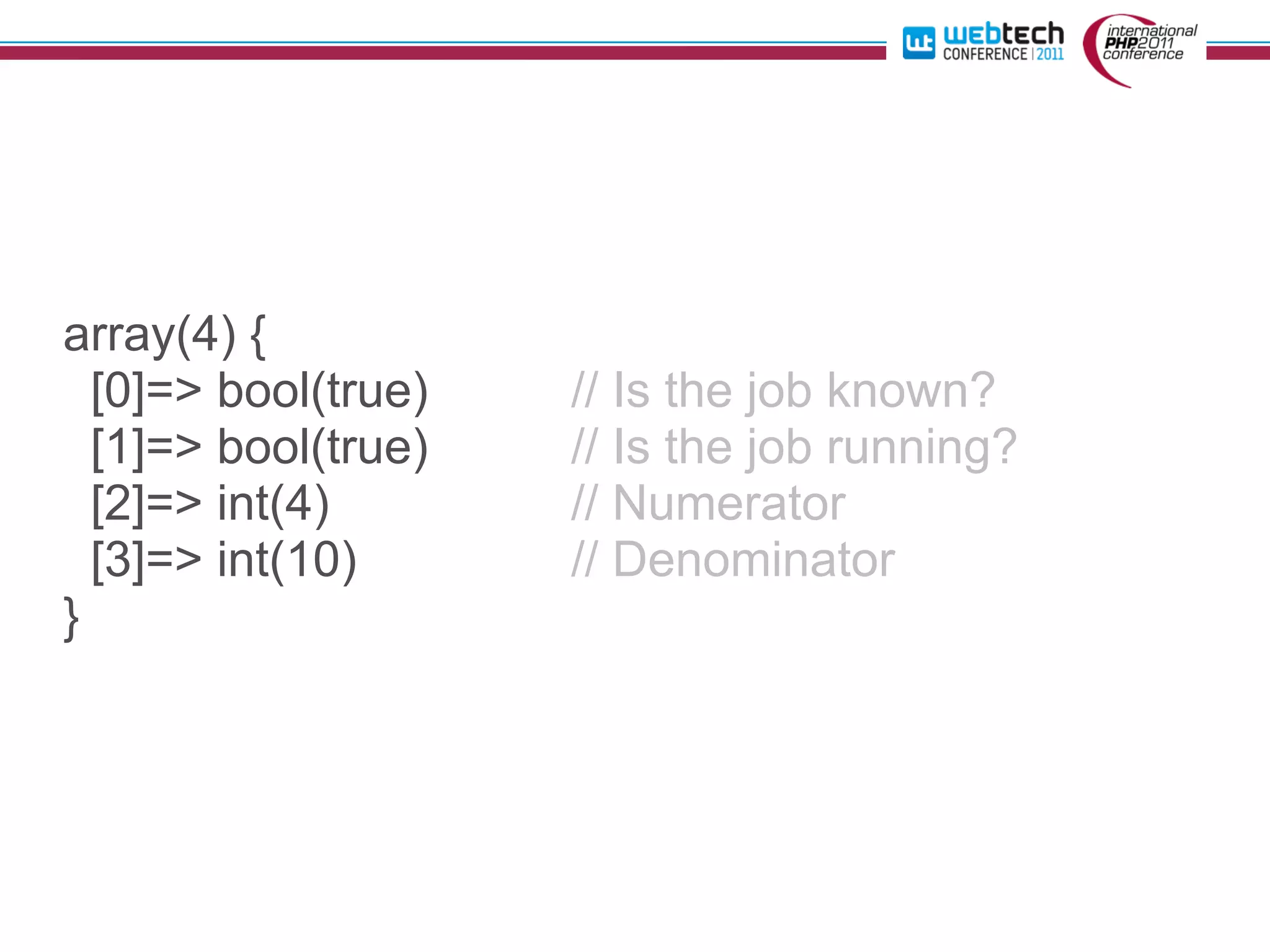 wt webtech CONFERENCE | 2011

international PHP2011 conference

array(4) {
[0]=> bool(true) // Is the job known?
[1]=> bool(true) // Is the job running?
[2]=> int(4) // Numerator
[3]=> int(10) // Denominator
}